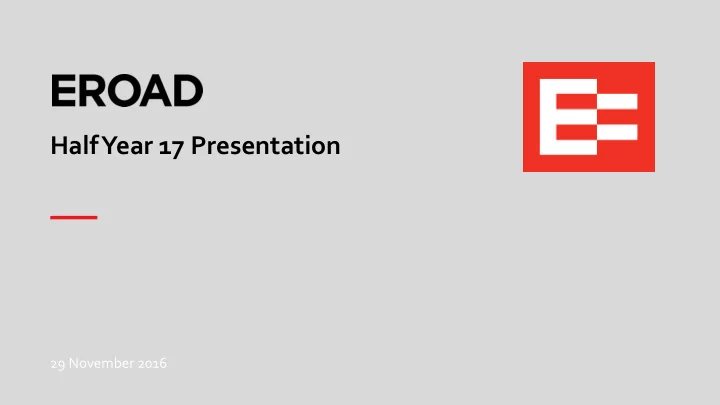 EROAD

Half Year 17 Presentation

29 November 2016